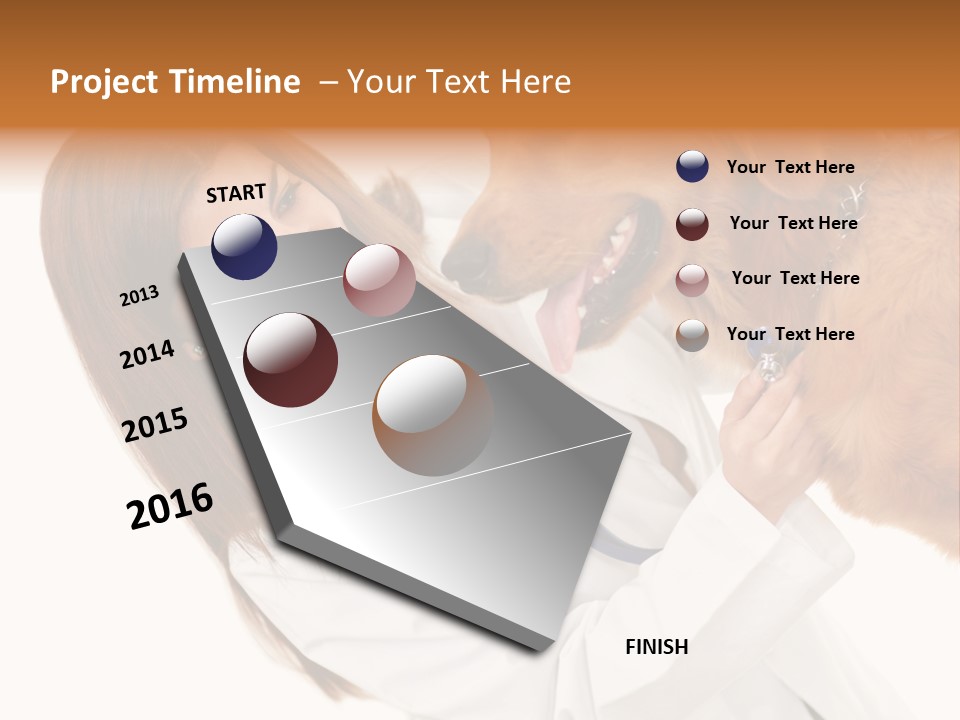 Project Timeline – Your Text Here

START

2013

2014

2015

2016

FINISH

Your Text Here

Your Text Here

Your Text Here

Your Text Here